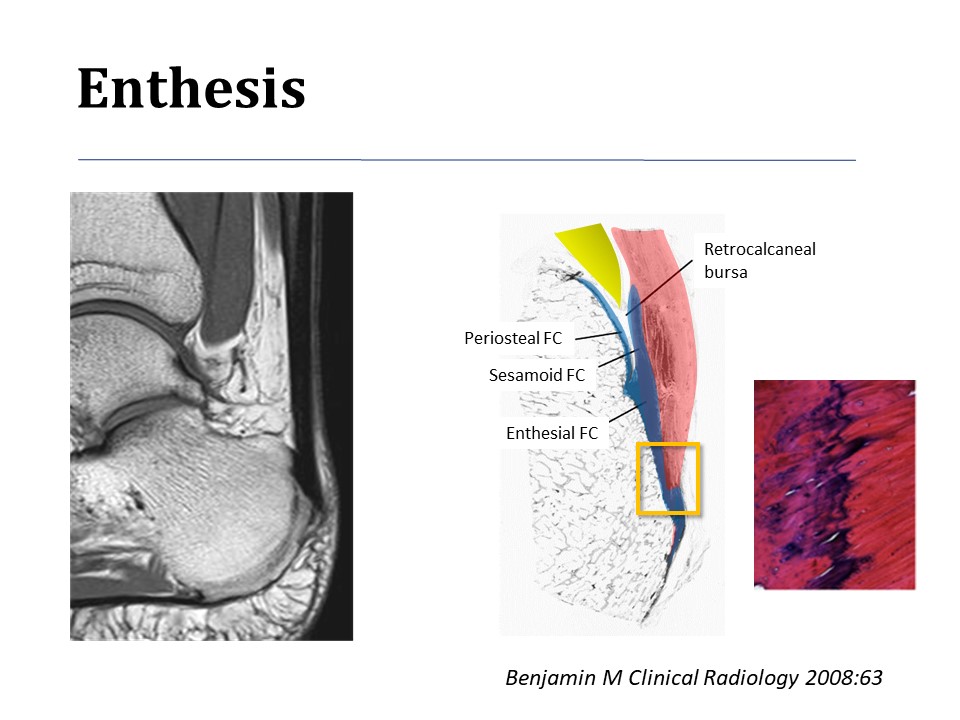 Enthesis

Retrocalcaneal bursa

Periosteal FC

Sesamoid FC

Enthesial FC

Benjamin M Clinical Radiology 2008:63